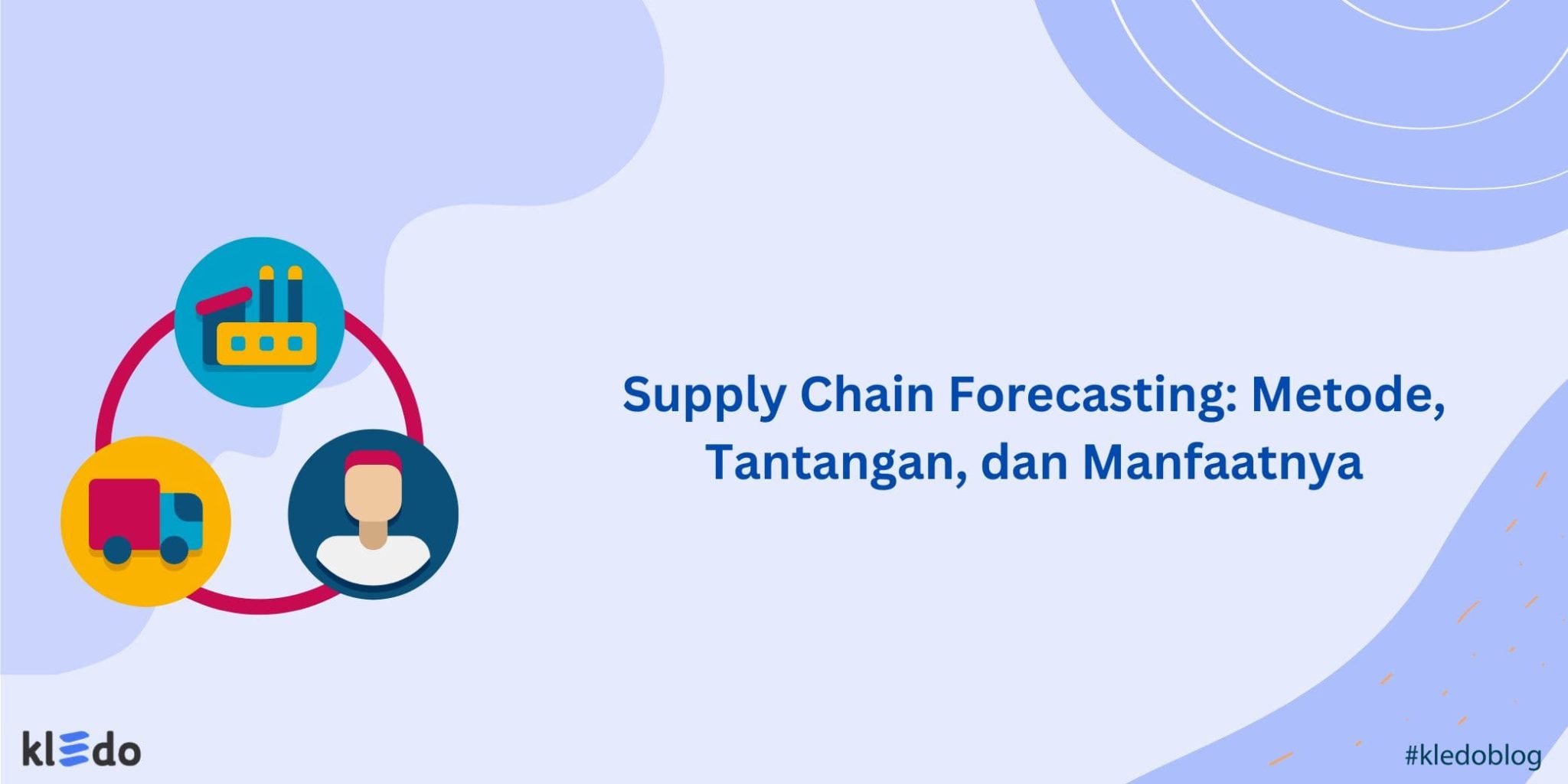 Supply Chain Forecasting: Metode, Tantangan, dan Manfaatnya

kledo

#kledoblog